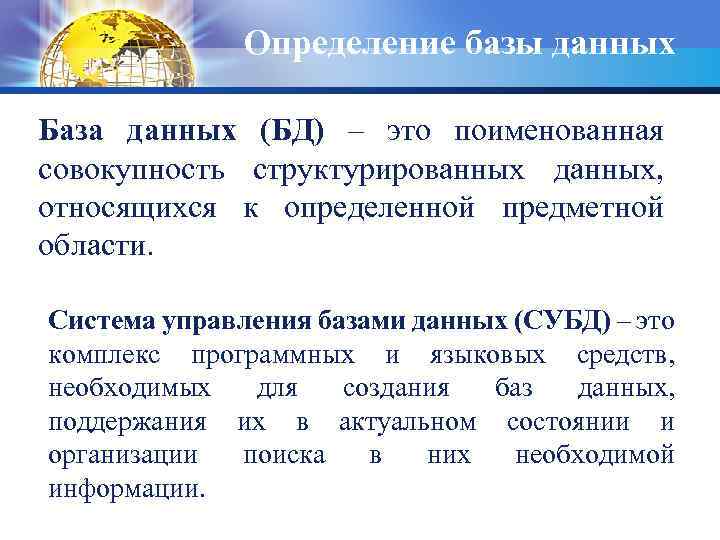 Определение базы данных

База данных (БД) – это поименованная совокупность структурированных данных, относящихся к определенной предметной области.

Система управления базами данных (СУБД) – это комплекс программных и языковых средств, необходимых для создания баз данных, поддержания их в актуальном состоянии и организации поиска в них необходимой информации.